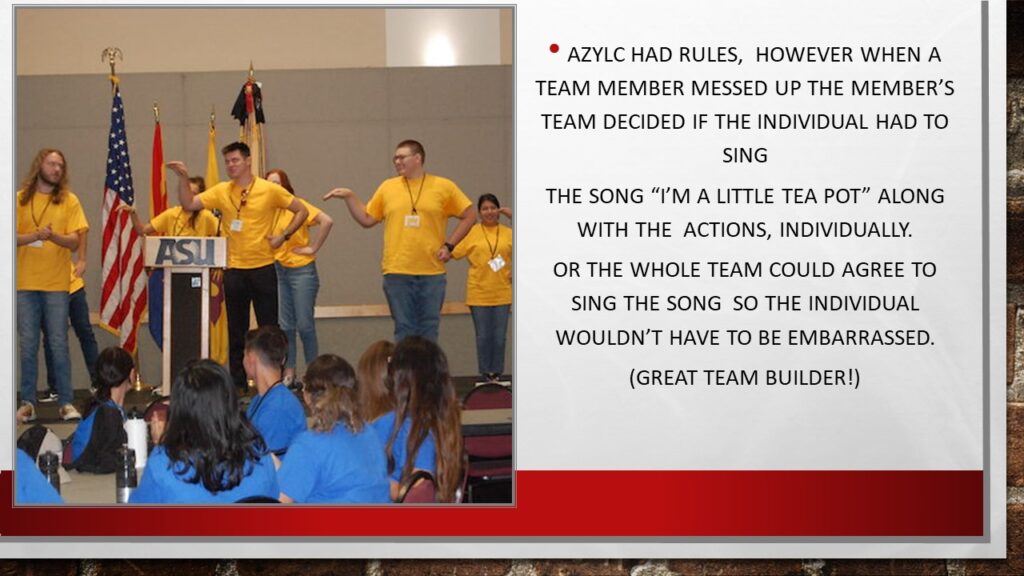 ASU

• AZYLC HAD RULES, HOWEVER WHEN A TEAM MEMBER MESSED UP THE MEMBER'S TEAM DECIDED IF THE INDIVIDUAL HAD TO SING

THE SONG "I'M A LITTLE TEA POT" ALONG WITH THE ACTIONS, INDIVIDUALLY.

OR THE WHOLE TEAM COULD AGREE TO SING THE SONG SO THE INDIVIDUAL WOULDN'T HAVE TO BE EMBARRASSED.

(GREAT TEAM BUILDER!)